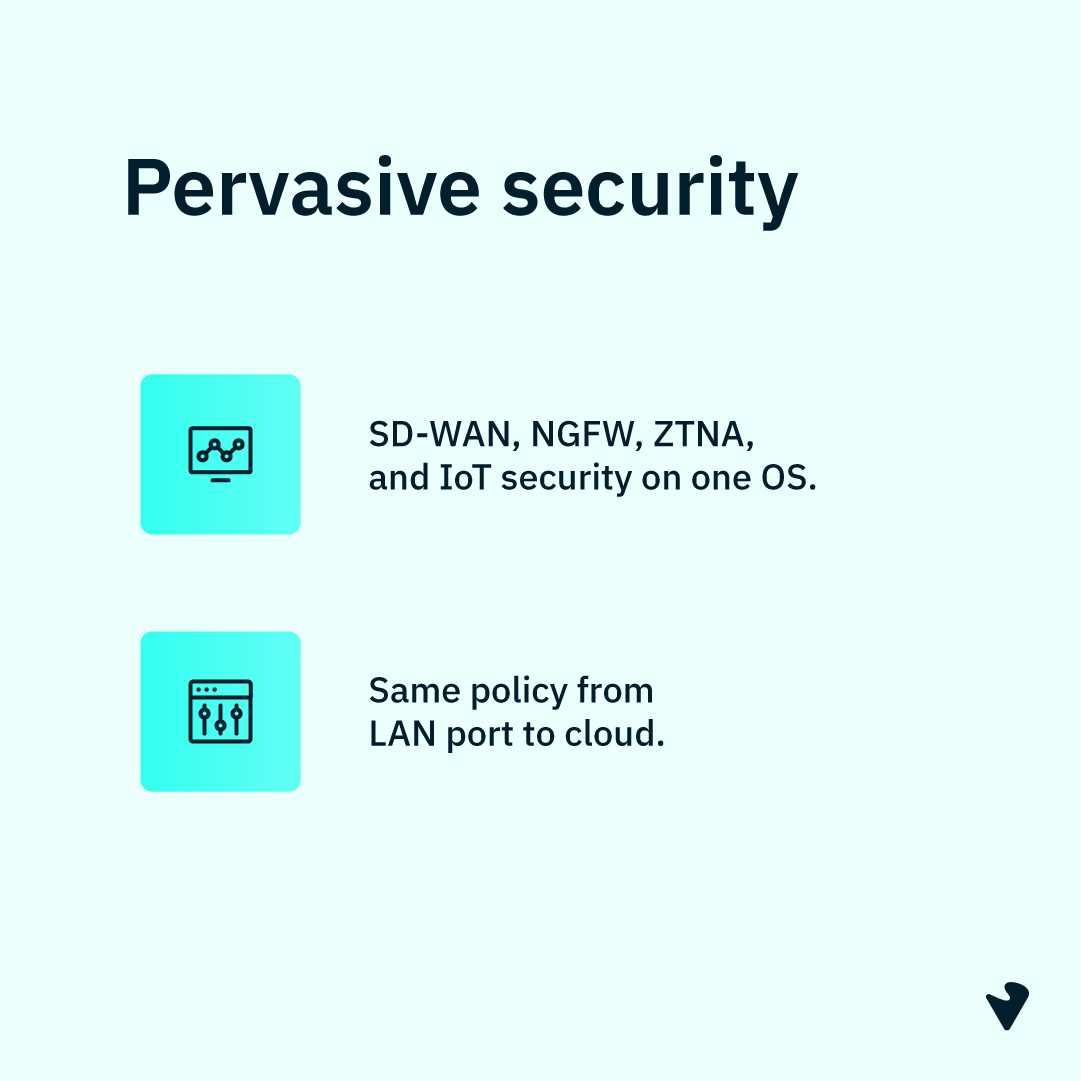 Pervasive security

SD-WAN, NGFW, ZTNA, and IoT security on one OS.

Same policy from LAN port to cloud.